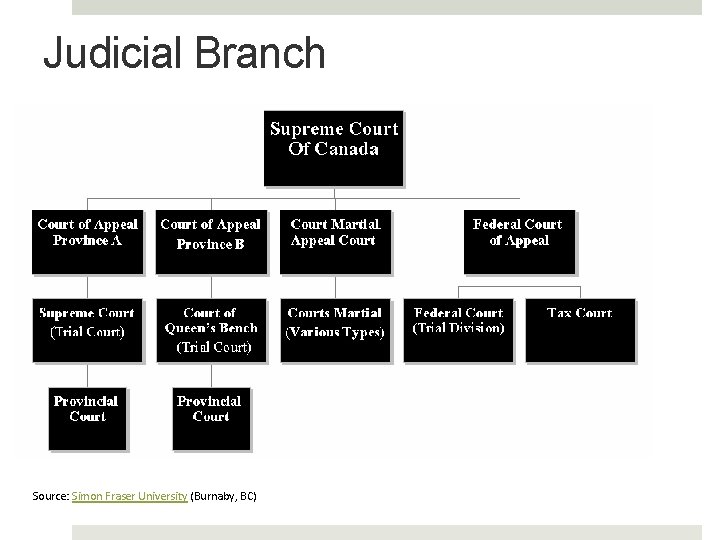 Judicial Branch

Supreme Court Of Canada

Court of Appeal Province A

Court of Appeal Province B

Court Martial Appeal Court

Federal Court of Appeal

Supreme Court (Trial Court)

Court of Queen's Bench (Trial Court)

Courts Martial (Various Types)

Federal Court (Trial Division)

Tax Court

Provincial Court

Provincial Court

Source: Simon Fraser University (Burnaby, BC)